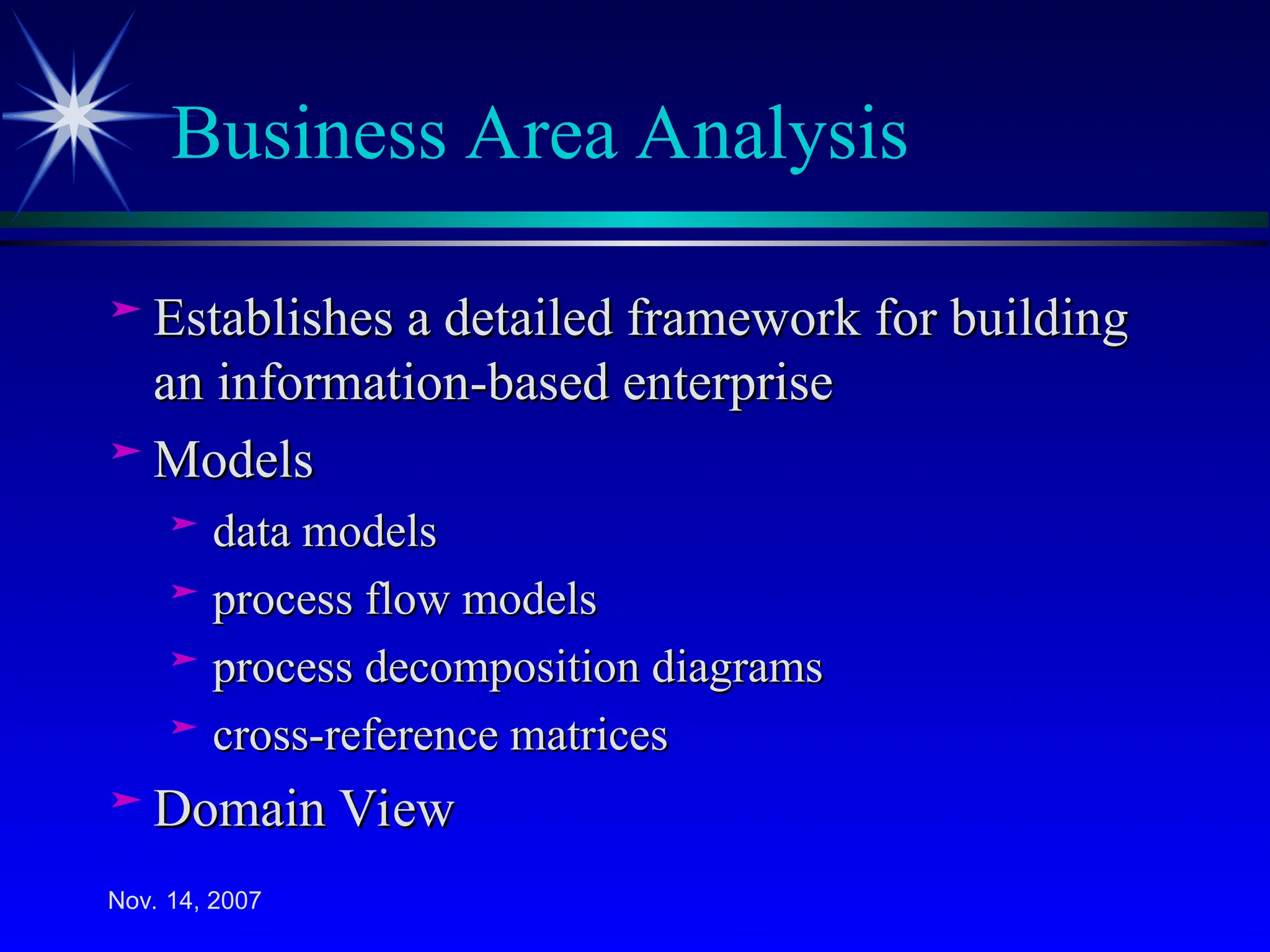 Business Area Analysis

➤ Establishes a detailed framework for building an information-based enterprise

➤ Models

➤ data models

➤ process flow models

➤ process decomposition diagrams

➤ cross-reference matrices

➤ Domain View

Nov. 14, 2007